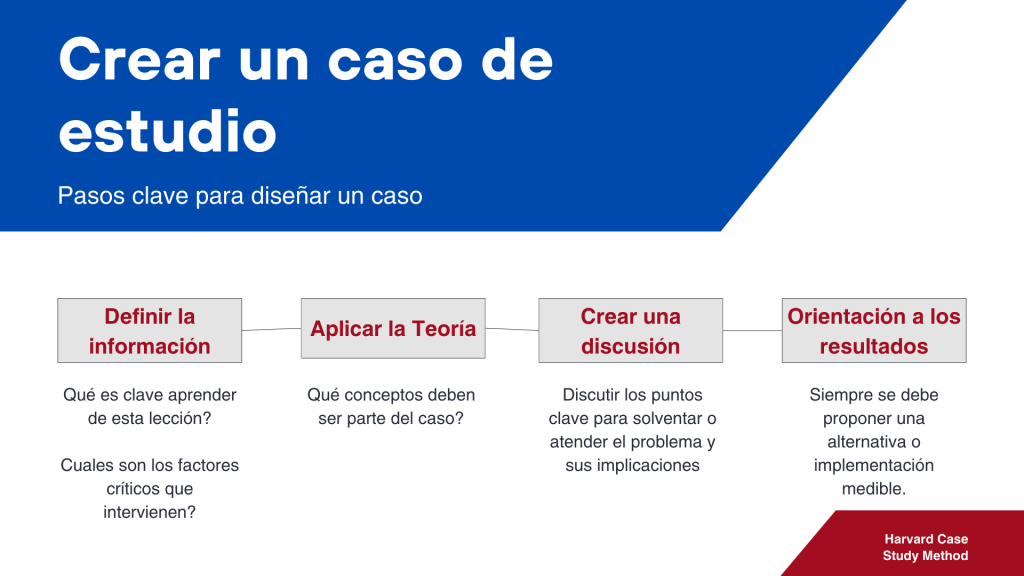 Crear un caso de estudio

Pasos clave para diseñar un caso

Definir la información

Qué es clave aprender de esta lección?

Cuales son los factores críticos que intervienen?

Aplicar la Teoría

Qué conceptos deben ser parte del caso?

Crear una discusión

Discutir los puntos clave para solventar o atender el problema y sus implicaciones

Orientación a los resultados

Siempre se debe proponer una alternativa o implementación medible.

Harvard Case Study Method